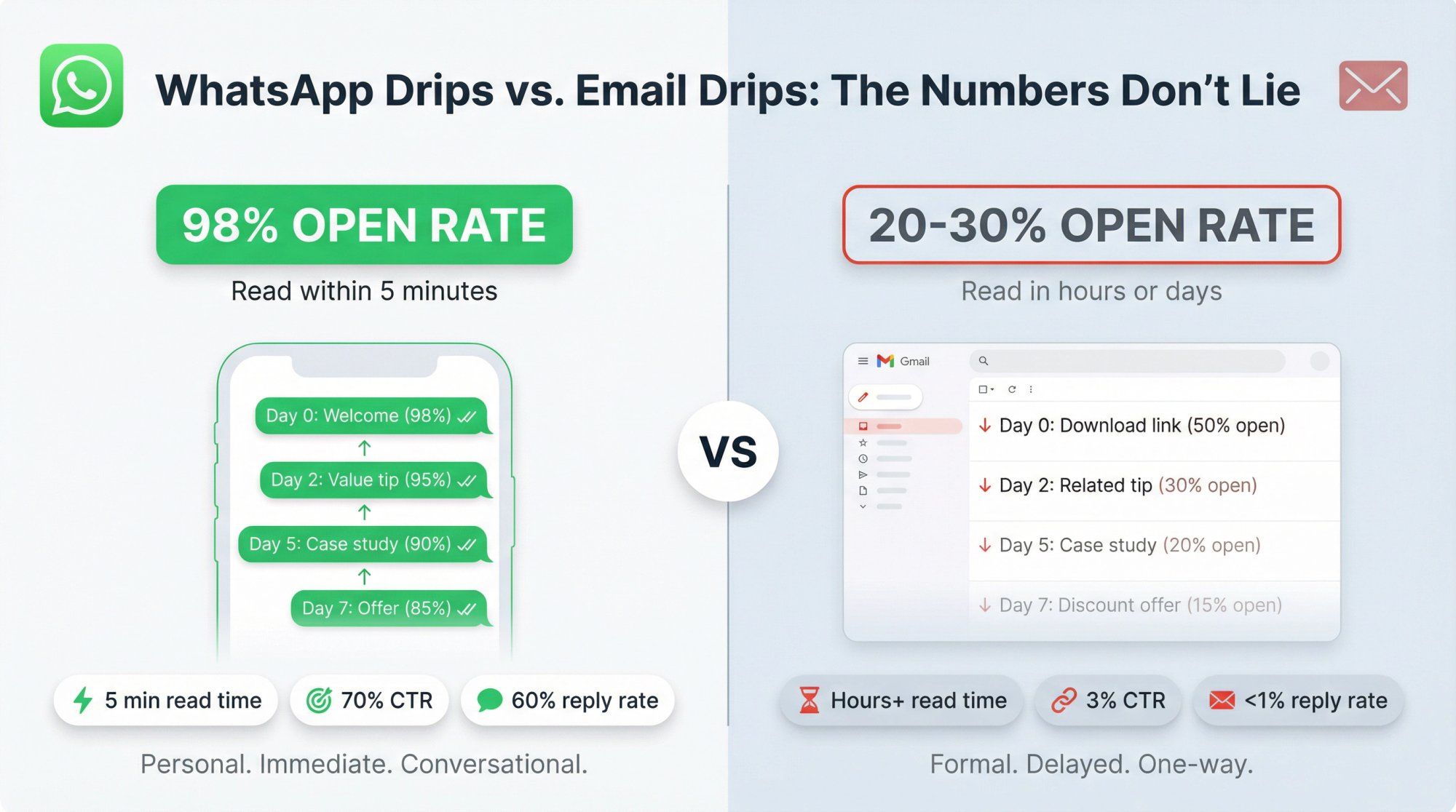 WhatsApp Drips vs. Email Drips: The Numbers Don't Lie

98% OPEN RATE

Read within 5 minutes

Day 0: Welcome (98%)

Day 2: Value tip (95%)

Day 5: Case study (90%)

Day 7: Offer (85%)

5 min read time

70% CTR

60% reply rate

Personal. Immediate. Conversational.

VS

20-30% OPEN RATE

Read in hours or days

Gmail

Day 0: Download link (50% open)

Day 2: Related tip (30% open)

Day 5: Case study (20% open)

Day 7: Discount offer (15% open)

Hours+ read time

3% CTR

<1% reply rate

Formal. Delayed. One-way.